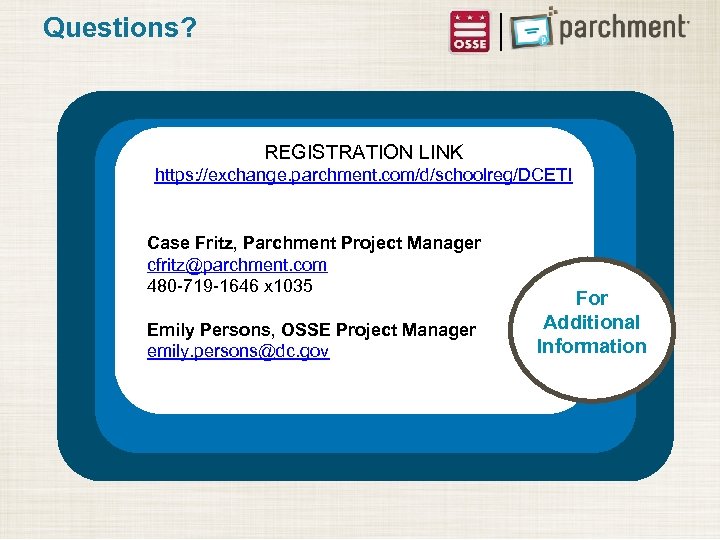 Questions?

OSSE

parchment

REGISTRATION LINK
https://exchange.parchment.com/d/schoolreg/DCETI

Case Fritz, Parchment Project Manager
cfritz@parchment.com
480-719-1646 x1035

Emily Persons, OSSE Project Manager
emily.persons@dc.gov

For Additional Information